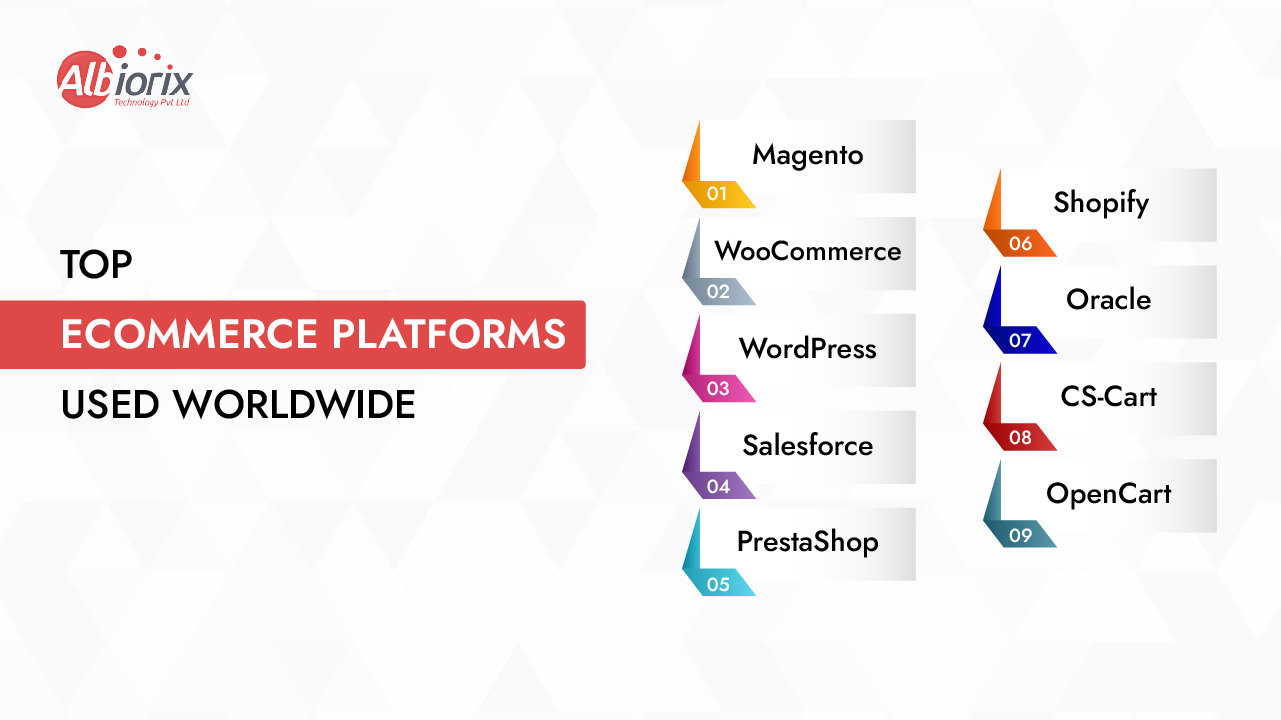 Albiorix
Technology Pvt Ltd

TOP
ECOMMERCE PLATFORMS
USED WORLDWIDE

Magento
01

WooCommerce
02

WordPress
03

Salesforce
04

PrestaShop
05

Shopify
06

Oracle
07

CS-Cart
08

OpenCart
09